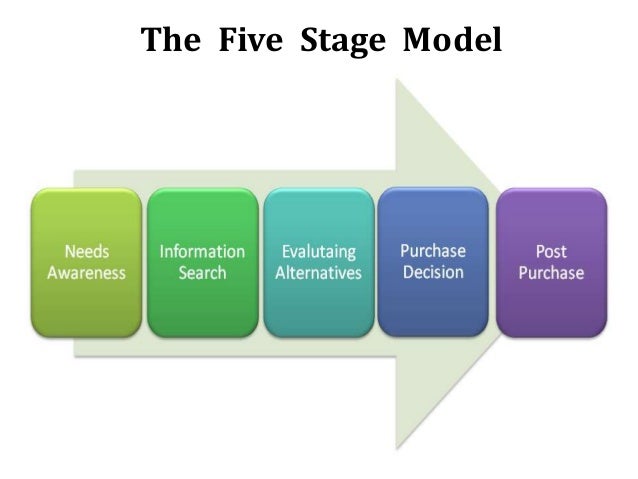 The Five Stage Model

Needs Awareness

Information Search

Evalutaing Alternatives

Purchase Decision

Post Purchase